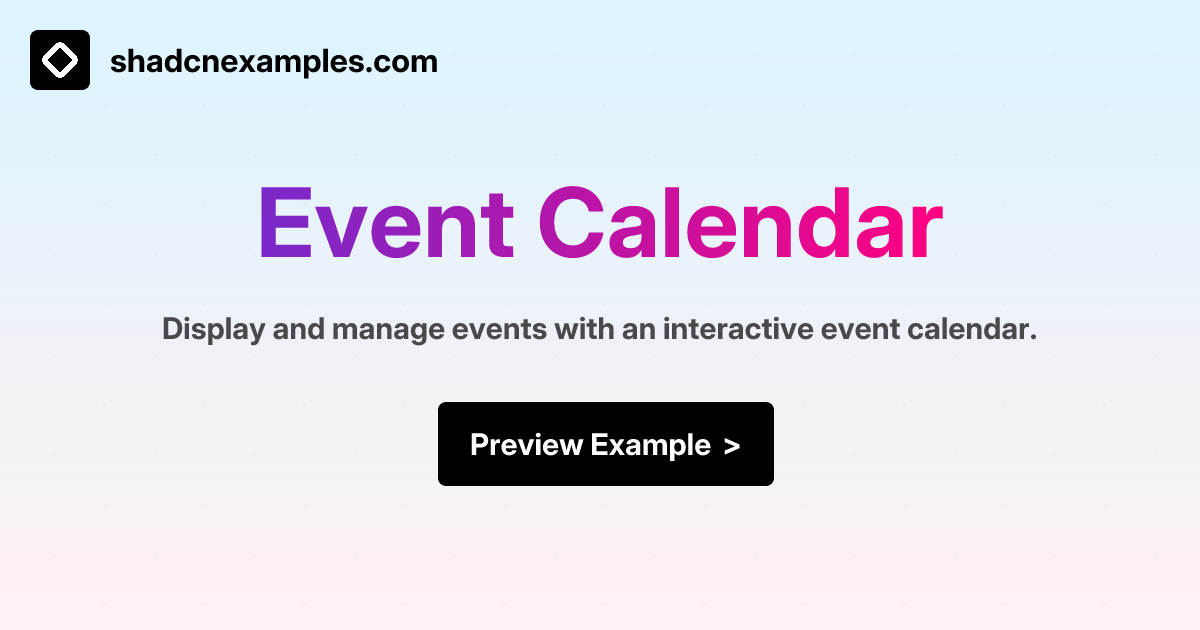 shadcnexamples.com

Event Calendar

Display and manage events with an interactive event calendar.

Preview Example >